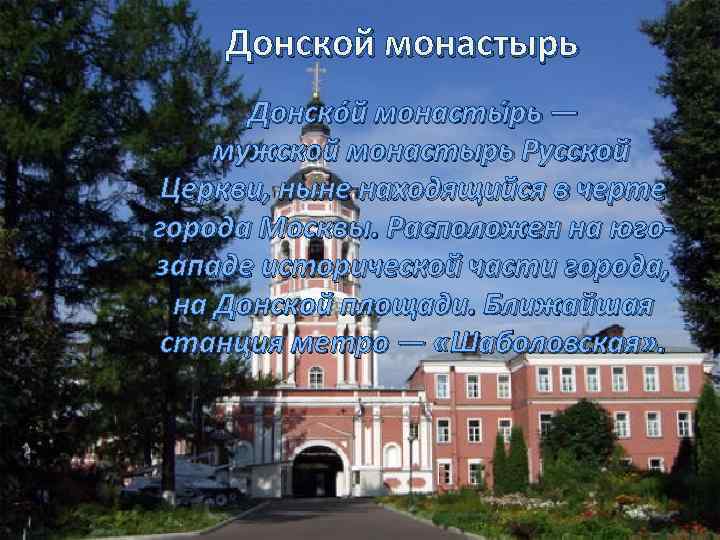 Донской монастырь

Донско́й монасты́рь — мужской монастырь Русской Церкви, ныне находящийся в черте города Москвы. Расположен на юго-западе исторической части города, на Донской площади. Ближайшая станция метро — «Шаболовская».